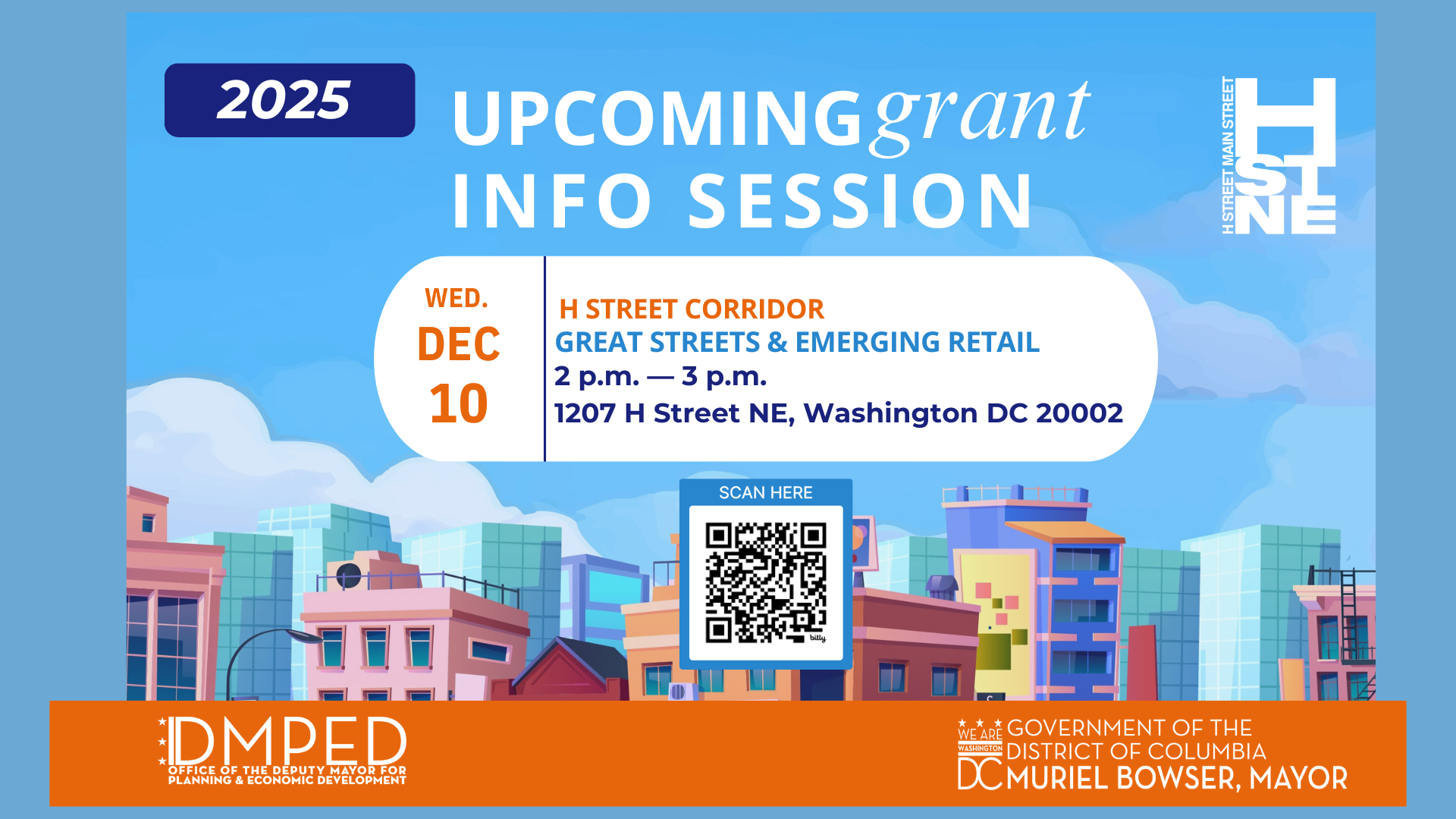 2025

UPCOMING grant
INFO SESSION

H STREET MAIN STREET
H ST NE

WED.
DEC
10

H STREET CORRIDOR
GREAT STREETS & EMERGING RETAIL
2 p.m. — 3 p.m.
1207 H Street NE, Washington DC 20002

SCAN HERE

bitly

DMPED
OFFICE OF THE DEPUTY MAYOR FOR PLANNING & ECONOMIC DEVELOPMENT

WE ARE WASHINGTON DC
GOVERNMENT OF THE DISTRICT OF COLUMBIA
MURIEL BOWSER, MAYOR